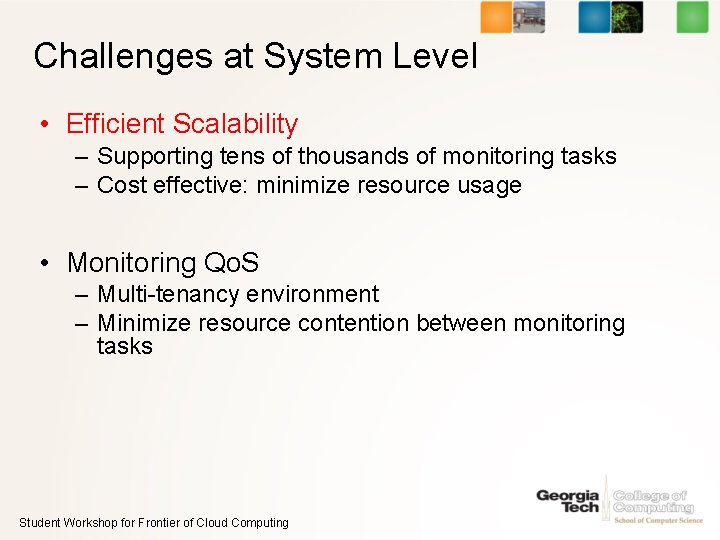 Challenges at System Level

• Efficient Scalability
– Supporting tens of thousands of monitoring tasks
– Cost effective: minimize resource usage

• Monitoring QoS
– Multi-tenancy environment
– Minimize resource contention between monitoring tasks

Student Workshop for Frontier of Cloud Computing

Georgia Tech College of Computing School of Computer Science